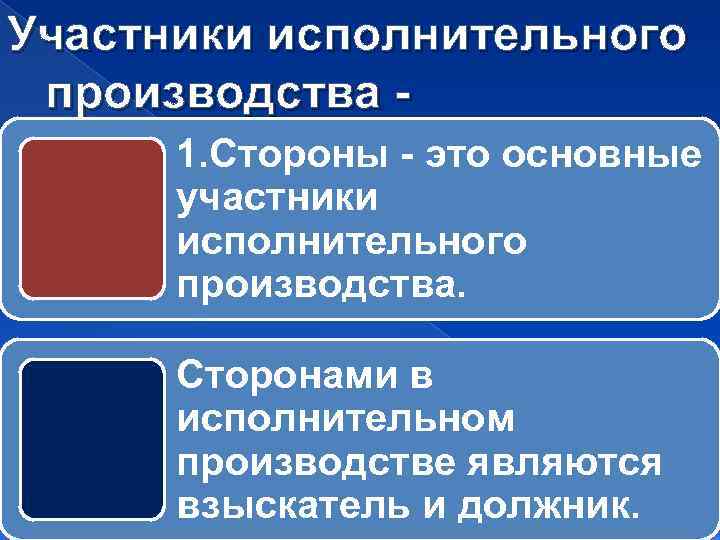 Участники исполнительного производства -

1.Стороны - это основные участники исполнительного производства.

Сторонами в исполнительном производстве являются взыскатель и должник.